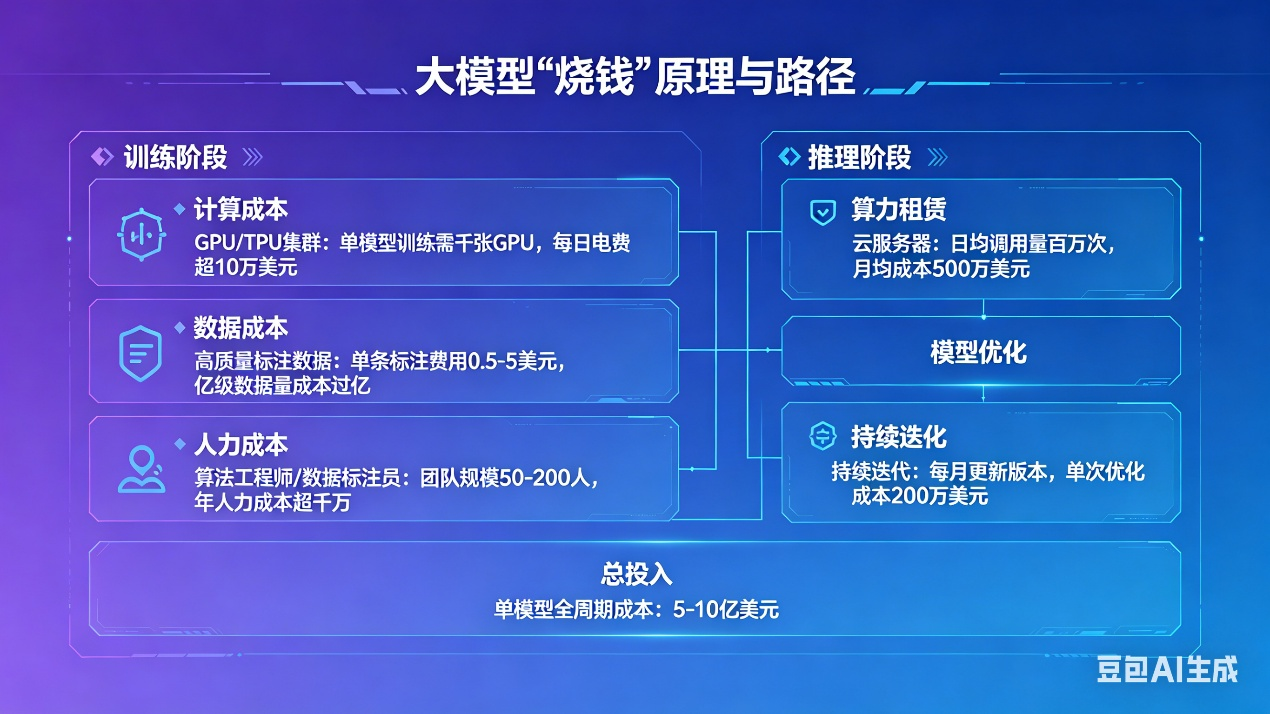 大模型“烧钱”原理与路径

训练阶段

计算成本
GPU/TPU集群：单模型训练需千张GPU，每日电费超10万美元

数据成本
高质量标注数据：单条标注费用0.5-5美元，亿级数据量成本过亿

人力成本
算法工程师/数据标注员：团队规模50-200人，年人力成本超千万

推理阶段

算力租赁
云服务器：日均调用量百万次，月均成本500万美元

模型优化

持续迭化
持续迭代：每月更新版本，单次优化成本200万美元

总投入
单模型全周期成本：5-10亿美元

豆包AI生成